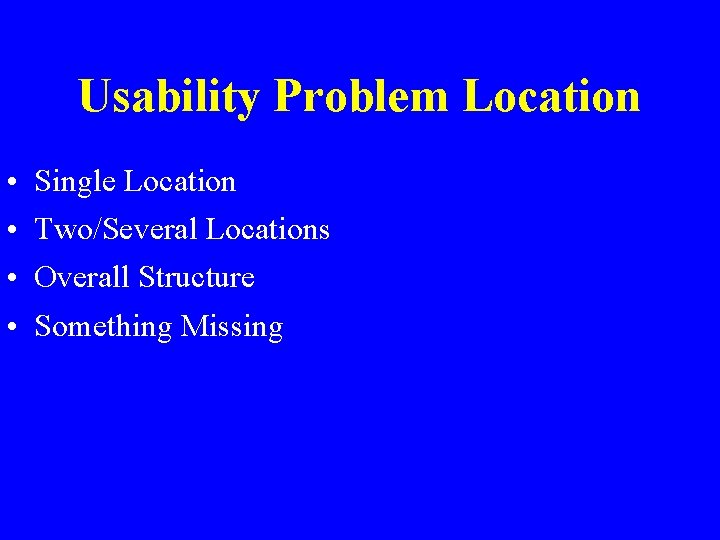 Usability Problem Location

• Single Location
• Two/Several Locations
• Overall Structure
• Something Missing